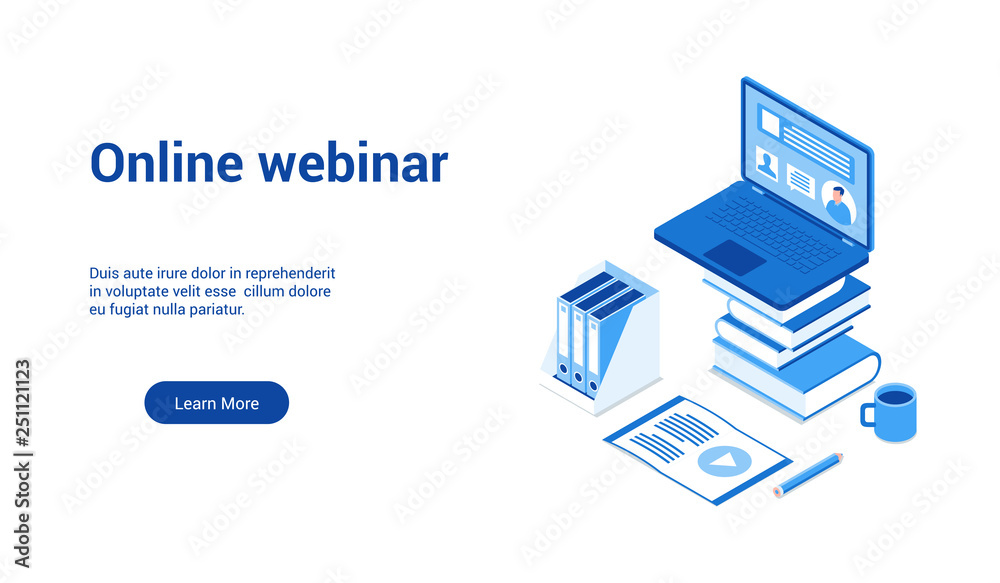 Online webinar

Duis aute irure dolor in reprehenderit in voluptate velit esse cillum dolore eu fugiat nulla pariatur.

Learn More

Adobe Stock | #251121123